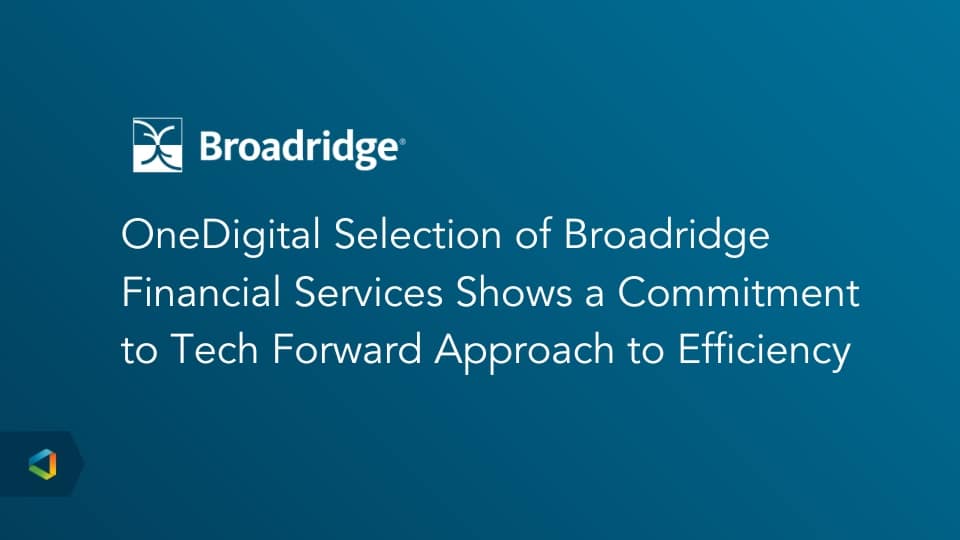 Broadridge®

OneDigital Selection of Broadridge Financial Services Shows a Commitment to Tech Forward Approach to Efficiency